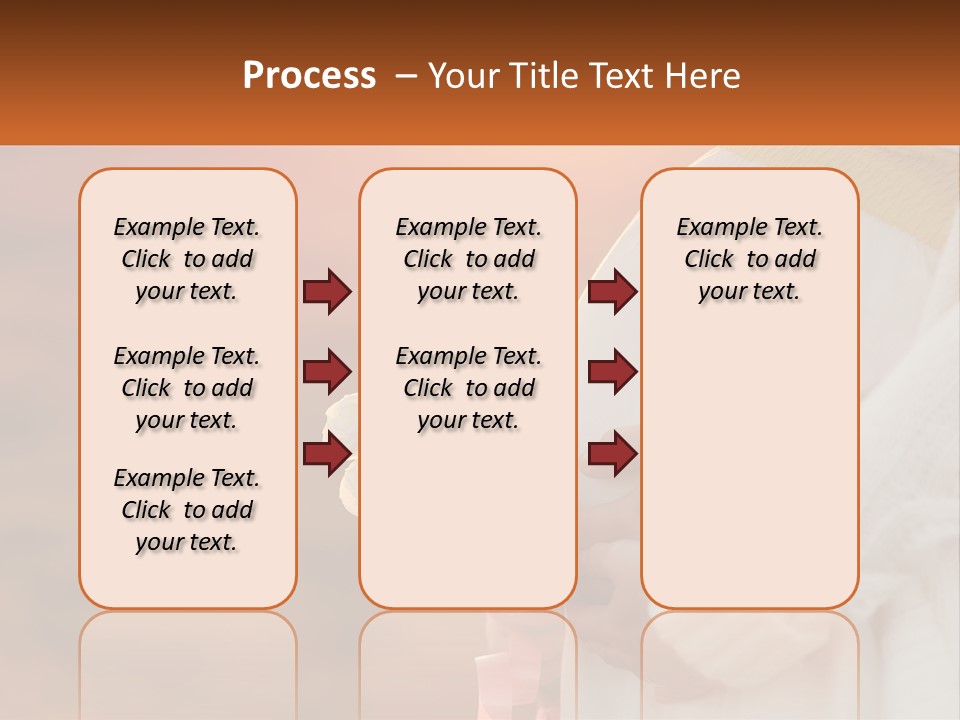 Process – Your Title Text Here

Example Text. Click to add your text.

Example Text. Click to add your text.

Example Text. Click to add your text.

Example Text. Click to add your text.

Example Text. Click to add your text.

Example Text. Click to add your text.